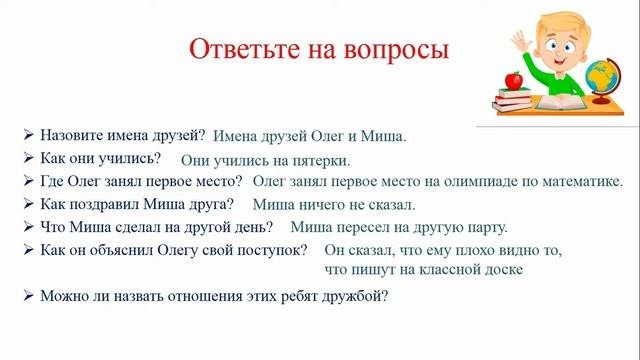 Ответьте на вопросы

➢ Назовите имена друзей? Имена друзей Олег и Миша.
➢ Как они учились? Они учились на пятерки.
➢ Где Олег занял первое место? Олег занял первое место на олимпиаде по математике.
➢ Как поздравил Миша друга? Миша ничего не сказал.
➢ Что Миша сделал на другой день? Миша пересел на другую парту.
➢ Как он объяснил Олегу свой поступок? Он сказал, что ему плохо видно то, что пишут на классной доске
➢ Можно ли назвать отношения этих ребят дружбой?